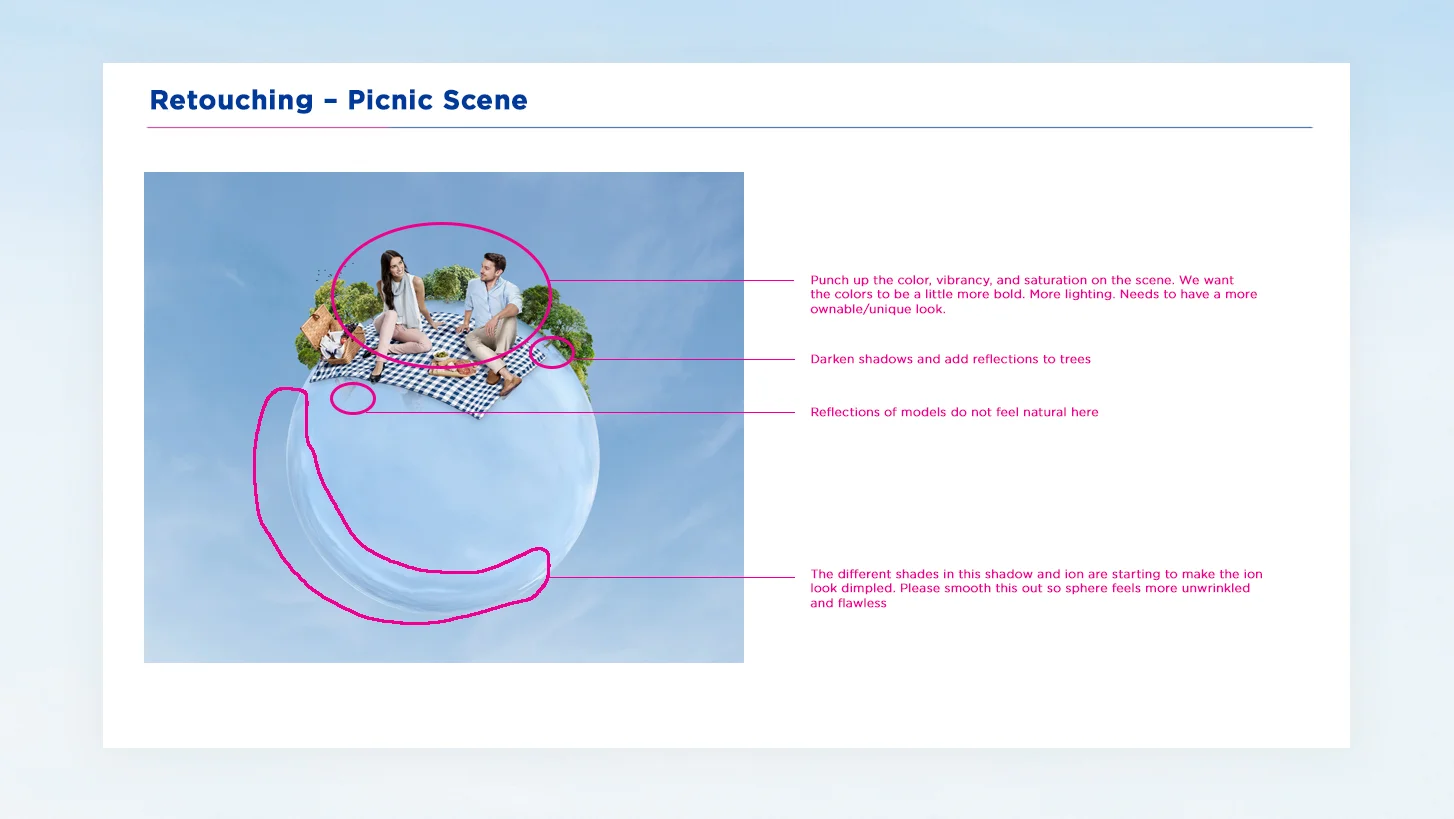 Retouching – Picnic Scene

Punch up the color, vibrancy, and saturation on the scene. We want the colors to be a little more bold. More lighting. Needs to have a more ownable/unique look.

Darken shadows and add reflections to trees

Reflections of models do not feel natural here

The different shades in this shadow and ion are starting to make the ion look dimpled. Please smooth this out so sphere feels more unwrinkled and flawless